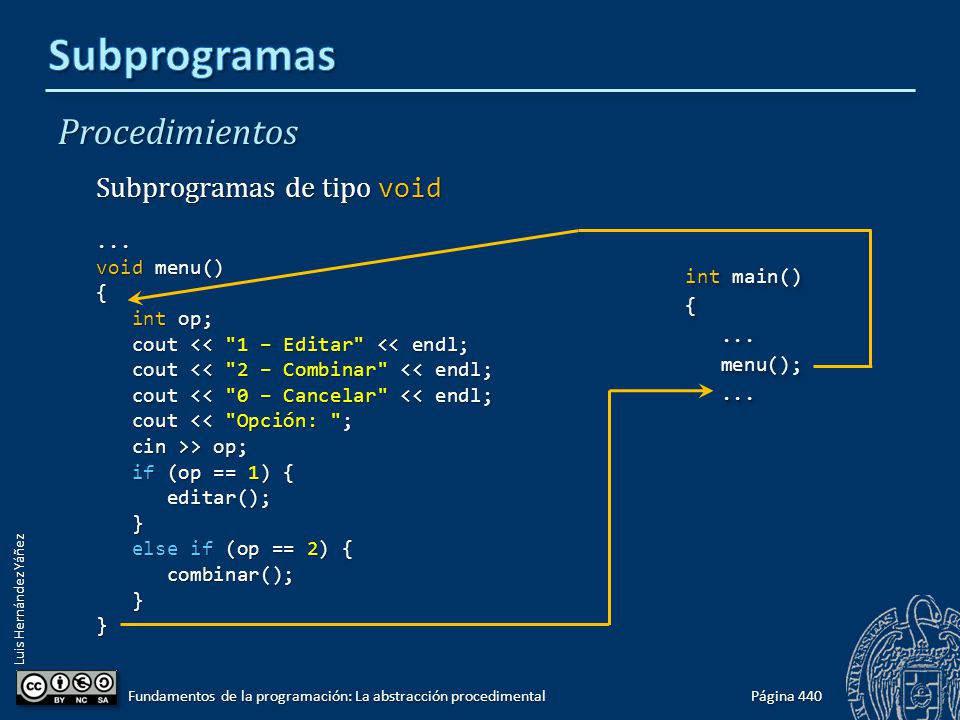 Subprogramas

Procedimientos

Subprogramas de tipo void

...
void menu()
{
   int op;
   cout << "1 – Editar" << endl;
   cout << "2 – Combinar" << endl;
   cout << "0 – Cancelar" << endl;
   cout << "Opción: ";
   cin >> op;
   if (op == 1) {
      editar();
   }
   else if (op == 2) {
      combinar();
   }
}

int main()
{
   ...
   menu();
   ...

Luis Hernández Yáñez

BY NC SA

Fundamentos de la programación: La abstracción procedimental

Página 440